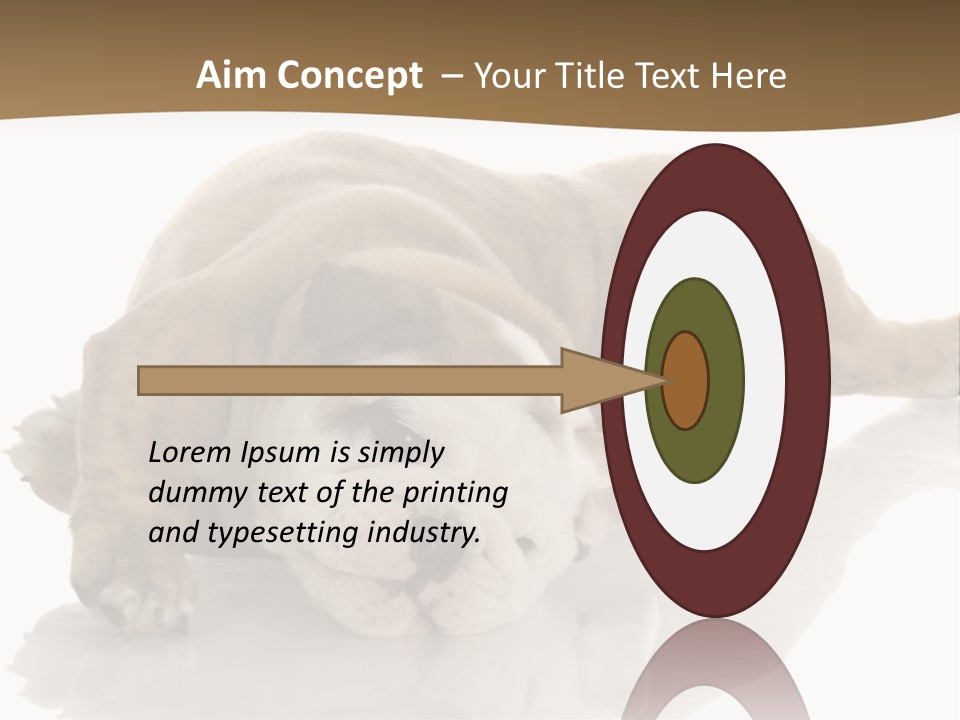 Aim Concept – Your Title Text Here

Lorem Ipsum is simply dummy text of the printing and typesetting industry.